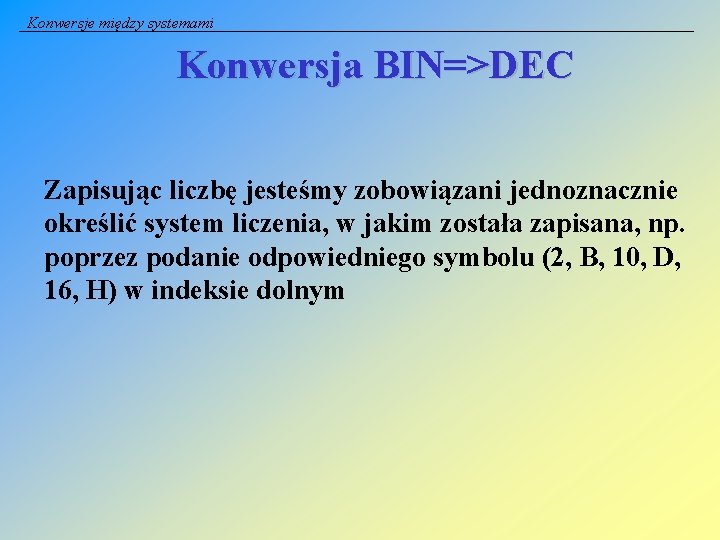 Konwersje między systemami

Konwersja BIN=>DEC

Zapisując liczbę jesteśmy zobowiązani jednoznacznie określić system liczenia, w jakim została zapisana, np. poprzez podanie odpowiedniego symbolu (2, B, 10, D, 16, H) w indeksie dolnym